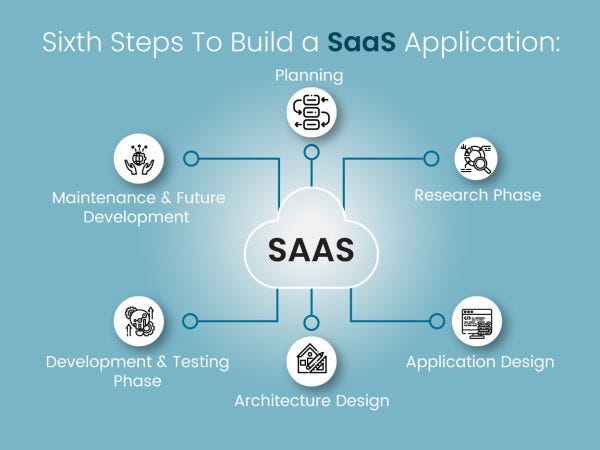 Sixth Steps To Build a SaaS Application:

Planning

Maintenance & Future Development

Research Phase

SAAS

Development & Testing Phase

Architecture Design

Application Design